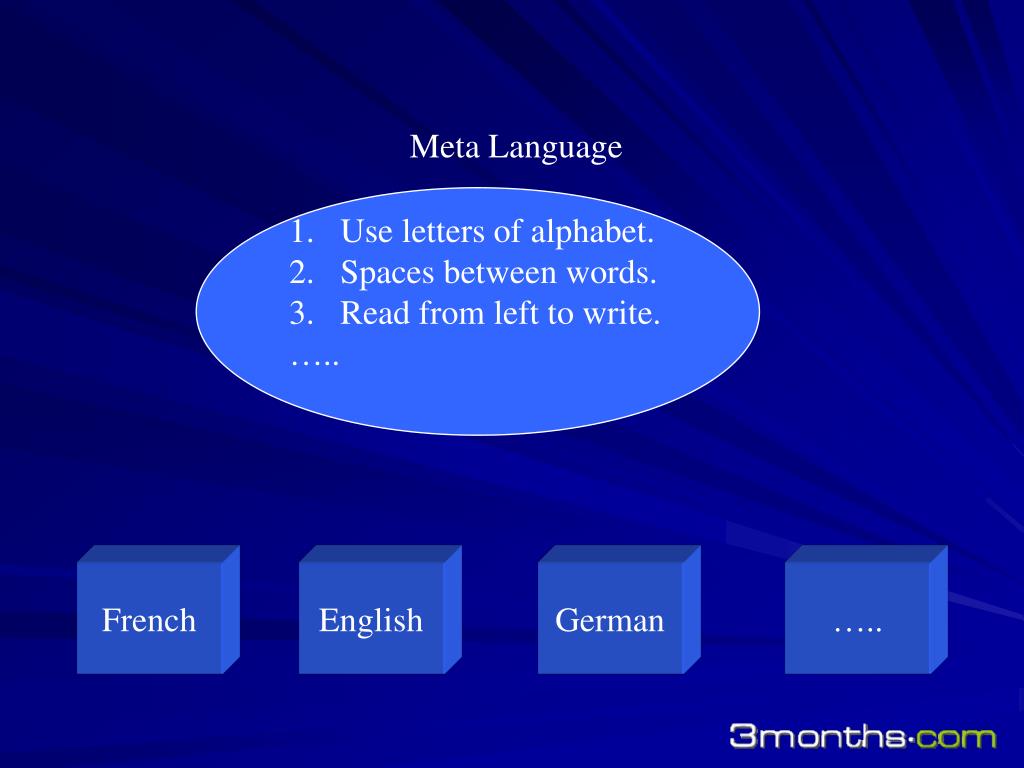 Meta Language

1. Use letters of alphabet.
2. Spaces between words.
3. Read from left to write.
…..

French

English

German

…..

3months.com